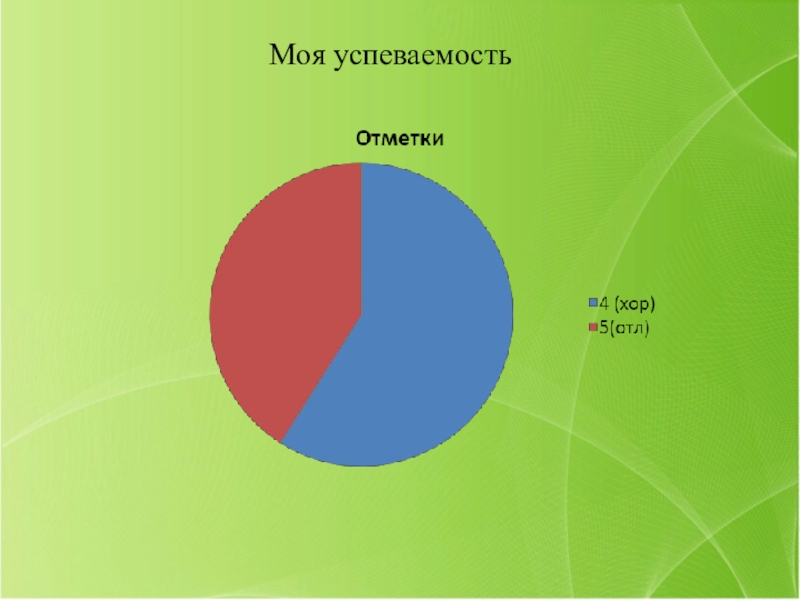 Моя успеваемость

Отметки

4 (хор)
5(отл)